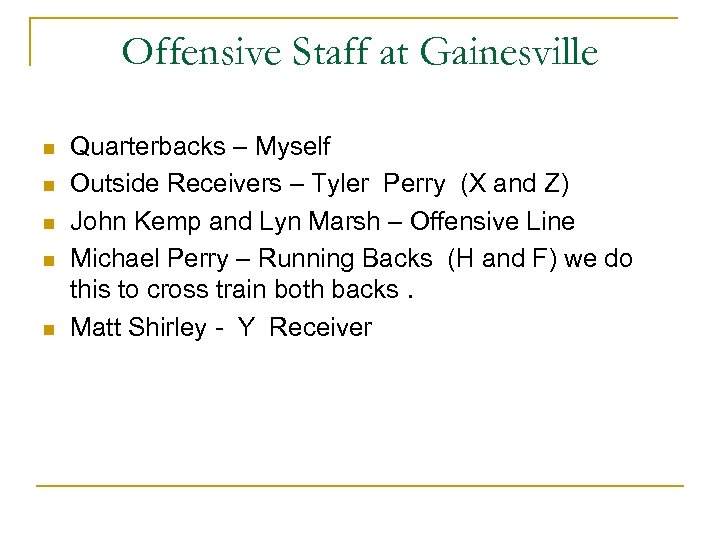 Offensive Staff at Gainesville

- Quarterbacks – Myself
- Outside Receivers – Tyler Perry (X and Z)
- John Kemp and Lyn Marsh – Offensive Line
- Michael Perry – Running Backs (H and F) we do this to cross train both backs .
- Matt Shirley - Y Receiver